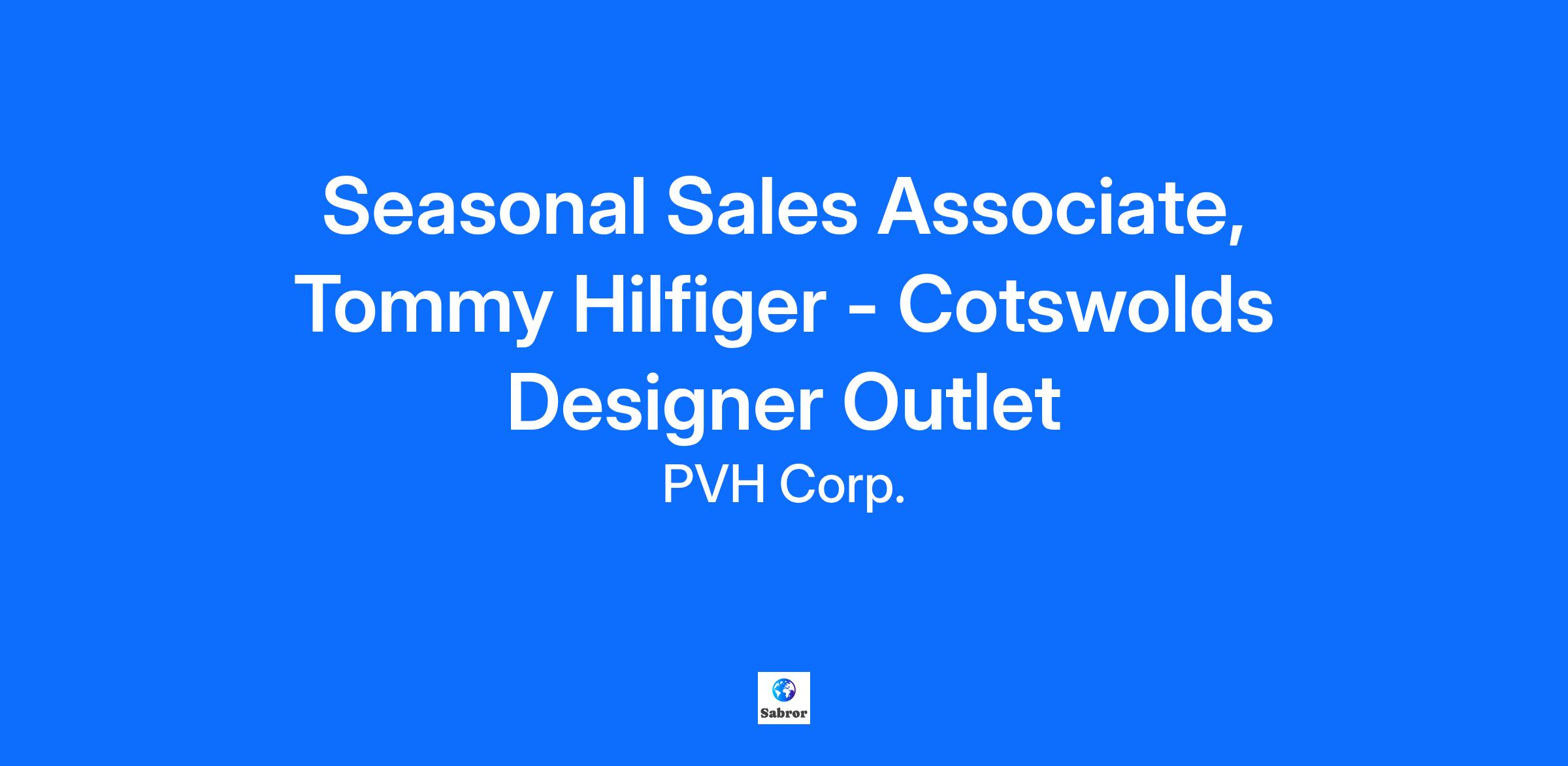 Seasonal Sales Associate, Tommy Hilfiger - Cotswolds Designer Outlet

PVH Corp.

Sabror